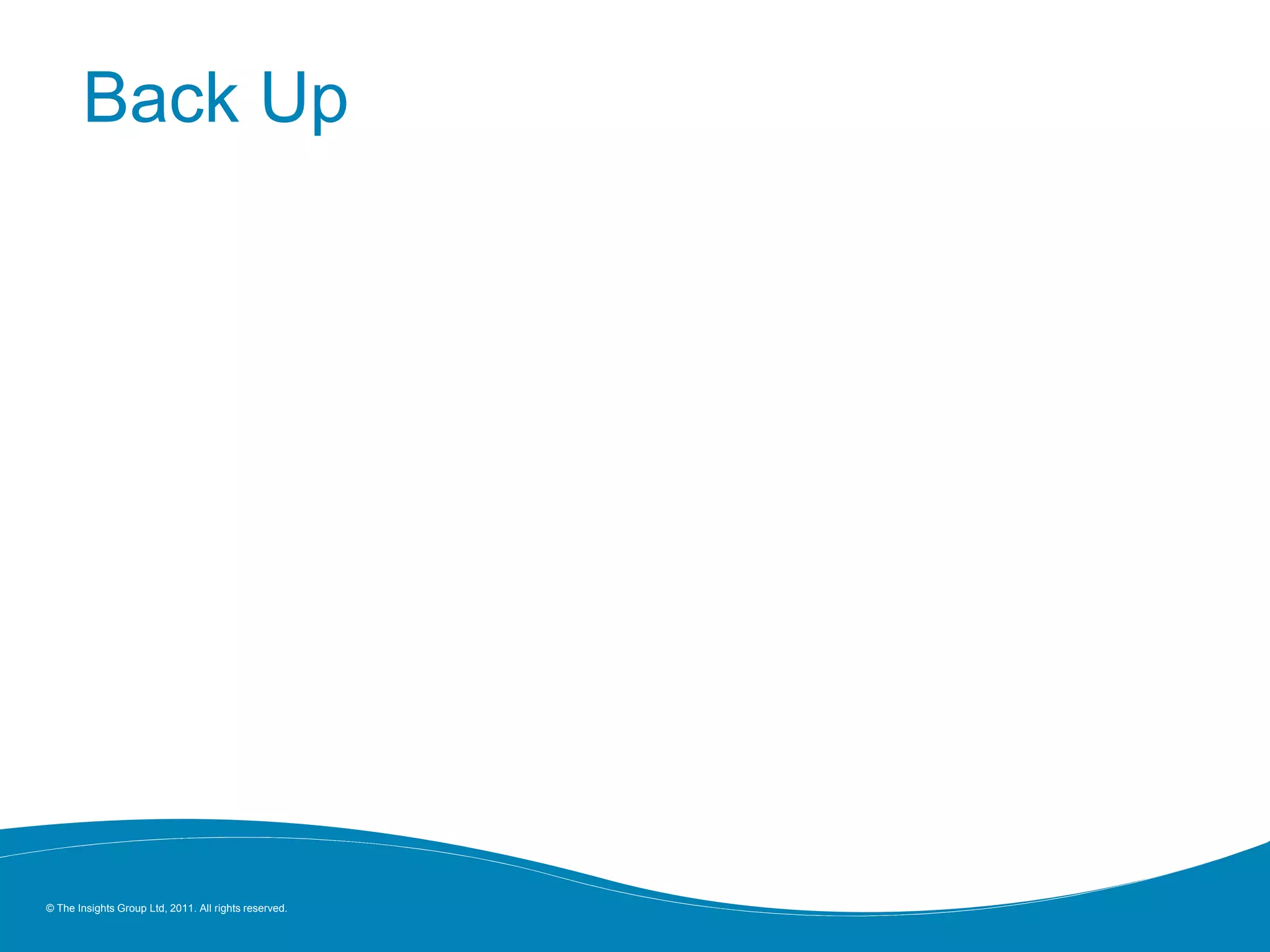 Back Up

© The Insights Group Ltd, 2011. All rights reserved.